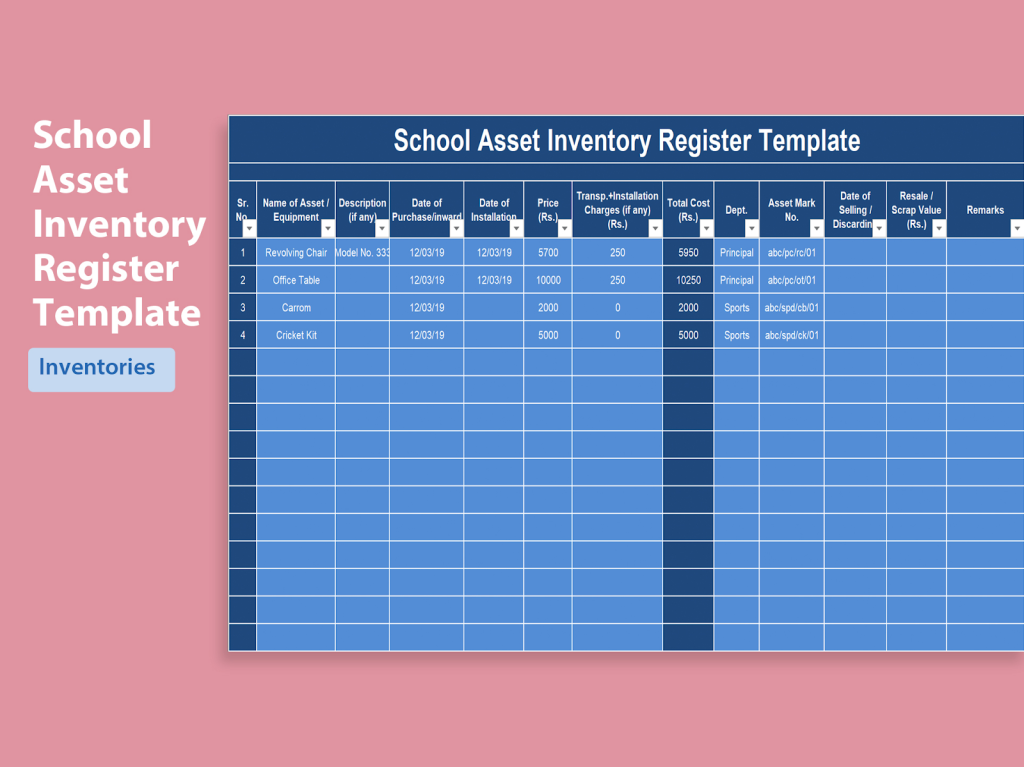 School Asset Inventory Register Template

Inventories

School Asset Inventory Register Template

| Sr. No. | Name of Asset / Equipment | Description (if any) | Date of Purchase/inward | Date of Installation | Price (Rs.) | Transp.+Installation Charges (if any) (Rs.) | Total Cost (Rs.) | Dept. | Asset Mark No. | Date of Selling / Discardin | Resale / Scrap Value (Rs.) | Remarks |
|---|---|---|---|---|---|---|---|---|---|---|---|---|
| 1 | Revolving Chair | Model No. 333 | 12/03/19 | 12/03/19 | 5700 | 250 | 5950 | Principal | abc/pc/rc/01 | | | |
| 2 | Office Table | | 12/03/19 | 12/03/19 | 10000 | 250 | 10250 | Principal | abc/pc/ot/01 | | | |
| 3 | Carrom | | 12/03/19 | | 2000 | 0 | 2000 | Sports | abc/spd/cb/01 | | | |
| 4 | Cricket Kit | | 12/03/19 | | 5000 | 0 | 5000 | Sports | abc/spd/ck/01 | | | |